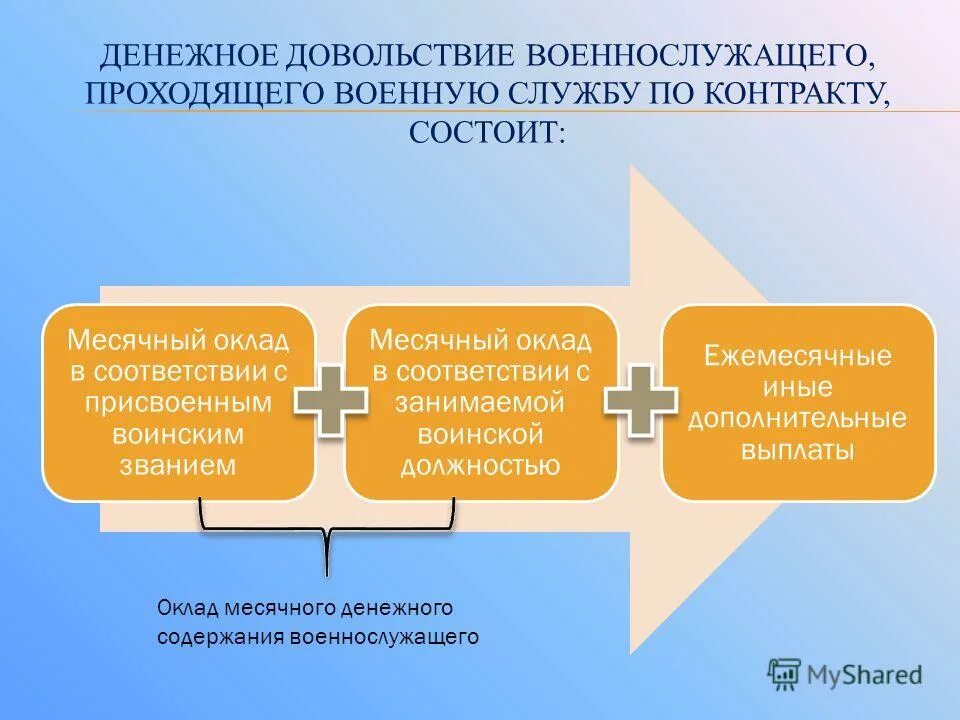 ДЕНЕЖНОЕ ДОВОЛЬСТВИЕ ВОЕННОСЛУЖАЩЕГО, ПРОХОДЯЩЕГО ВОЕННУЮ СЛУЖБУ ПО КОНТРАКТУ, СОСТОИТ:

Месячный оклад в соответствии с присвоенным воинским званием

Месячный оклад в соответствии с занимаемой воинской должностью

Ежемесячные иные дополнительные выплаты

Оклад месячного денежного содержания военнослужащего

MyShared